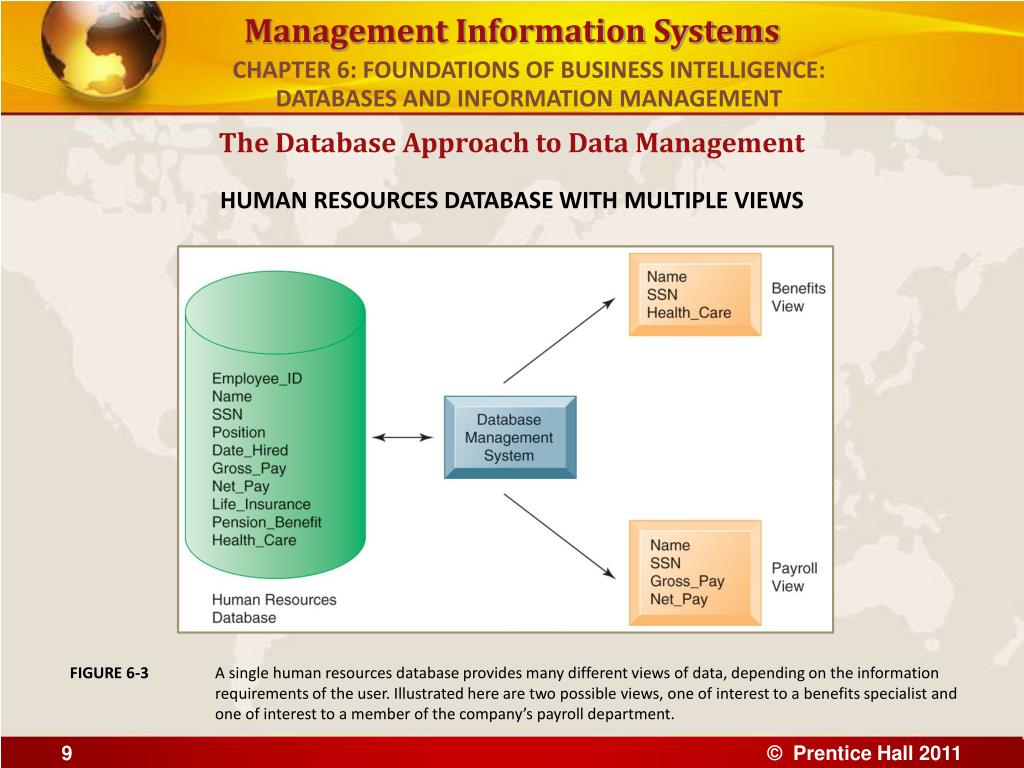 Management Information Systems

CHAPTER 6: FOUNDATIONS OF BUSINESS INTELLIGENCE: DATABASES AND INFORMATION MANAGEMENT

The Database Approach to Data Management

HUMAN RESOURCES DATABASE WITH MULTIPLE VIEWS

Employee_ID
Name
SSN
Position
Date_Hired
Gross_Pay
Net_Pay
Life_Insurance
Pension_Benefit
Health_Care

Human Resources Database

Database Management System

Name
SSN
Health_Care

Benefits View

Name
SSN
Gross_Pay
Net_Pay

Payroll View

FIGURE 6-3 A single human resources database provides many different views of data, depending on the information requirements of the user. Illustrated here are two possible views, one of interest to a benefits specialist and one of interest to a member of the company's payroll department.

9

© Prentice Hall 2011